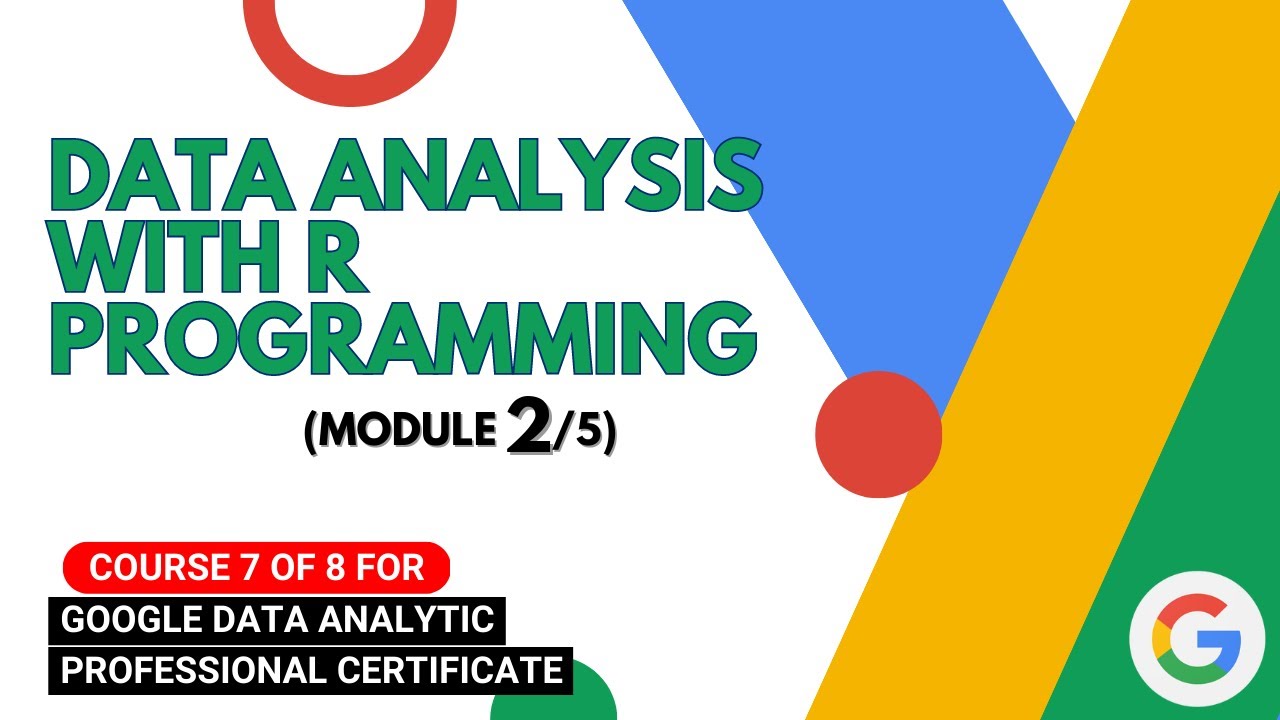 DATA ANALYSIS WITH R PROGRAMMING

(MODULE 2/5)

COURSE 7 OF 8 FOR

GOOGLE DATA ANALYTIC PROFESSIONAL CERTIFICATE

G